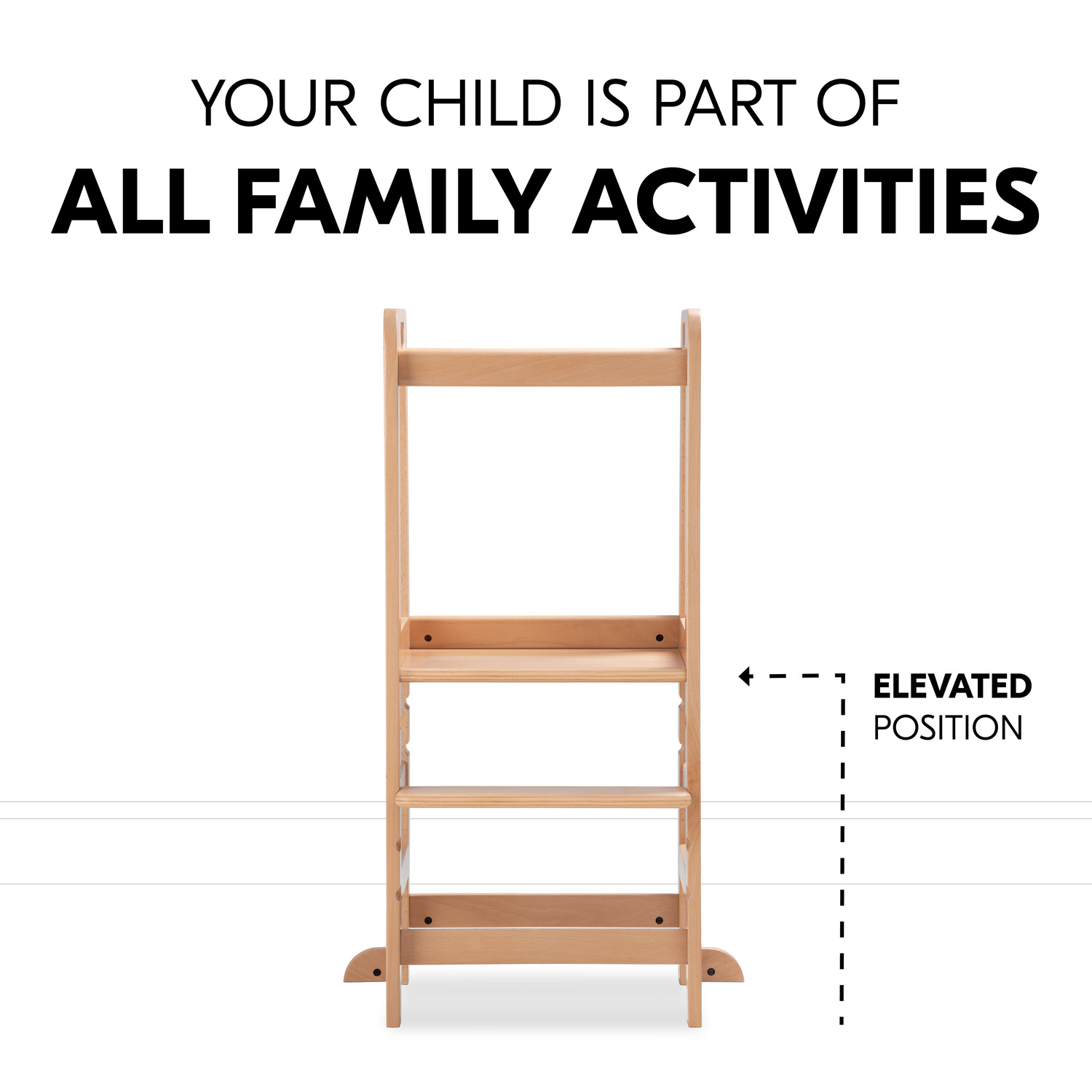 YOUR CHILD IS PART OF
ALL FAMILY ACTIVITIES

ELEVATED
POSITION